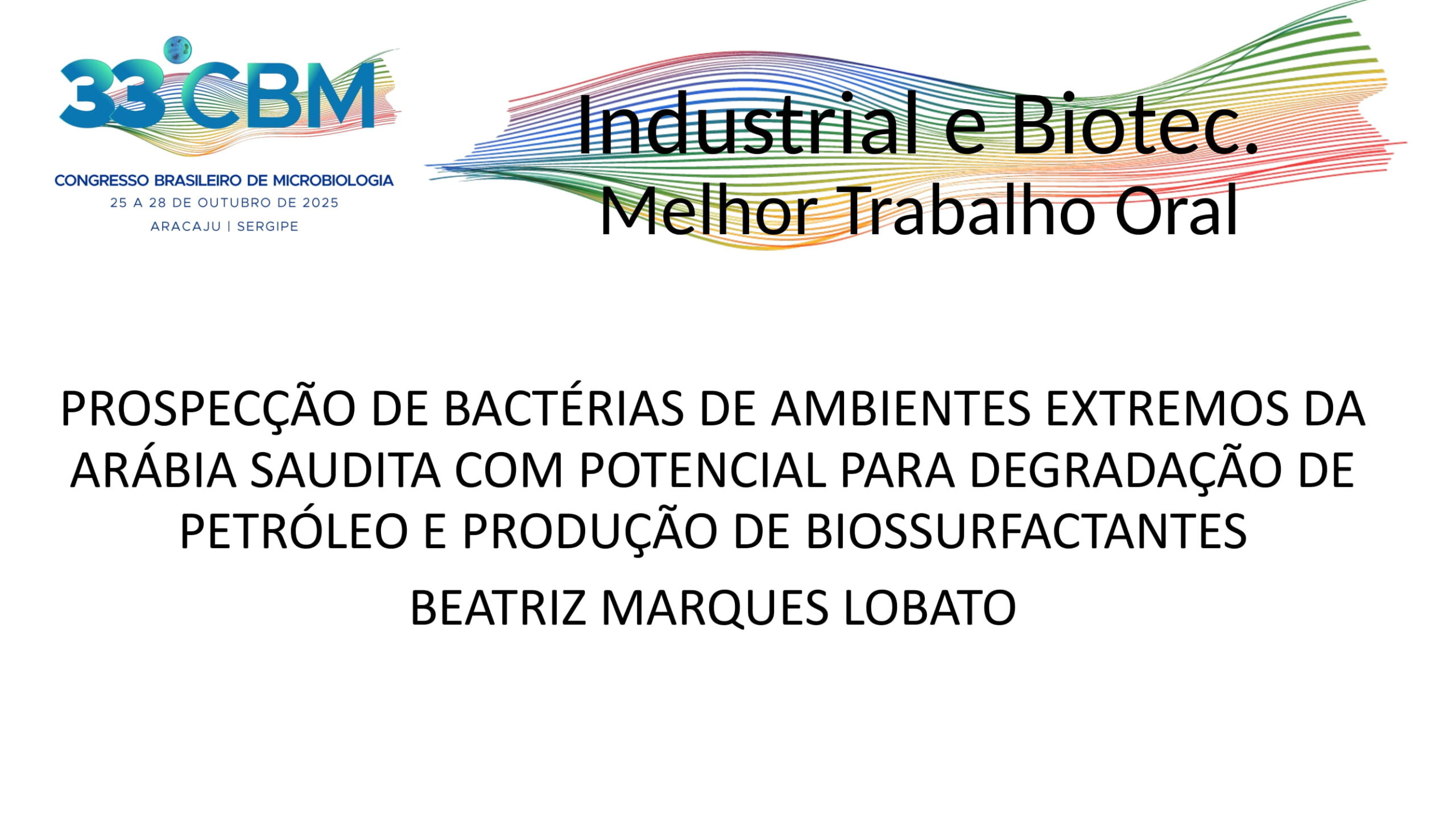 33° CBM
CONGRESSO BRASILEIRO DE MICROBIOLOGIA
25 A 28 DE OUTUBRO DE 2025
ARACAJU | SERGIPE

Industrial e Biotec.
Melhor Trabalho Oral

PROSPECÇÃO DE BACTÉRIAS DE AMBIENTES EXTREMOS DA ARÁBIA SAUDITA COM POTENCIAL PARA DEGRADAÇÃO DE PETRÓLEO E PRODUÇÃO DE BIOSSURFACTANTES

BEATRIZ MARQUES LOBATO